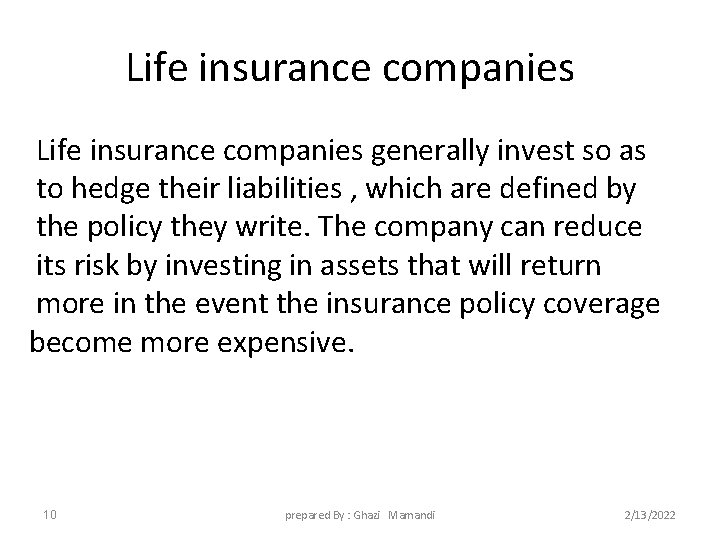 Life insurance companies

Life insurance companies generally invest so as to hedge their liabilities , which are defined by the policy they write. The company can reduce its risk by investing in assets that will return more in the event the insurance policy coverage become more expensive.

10

prepared By : Ghazi Mamandi

2/13/2022